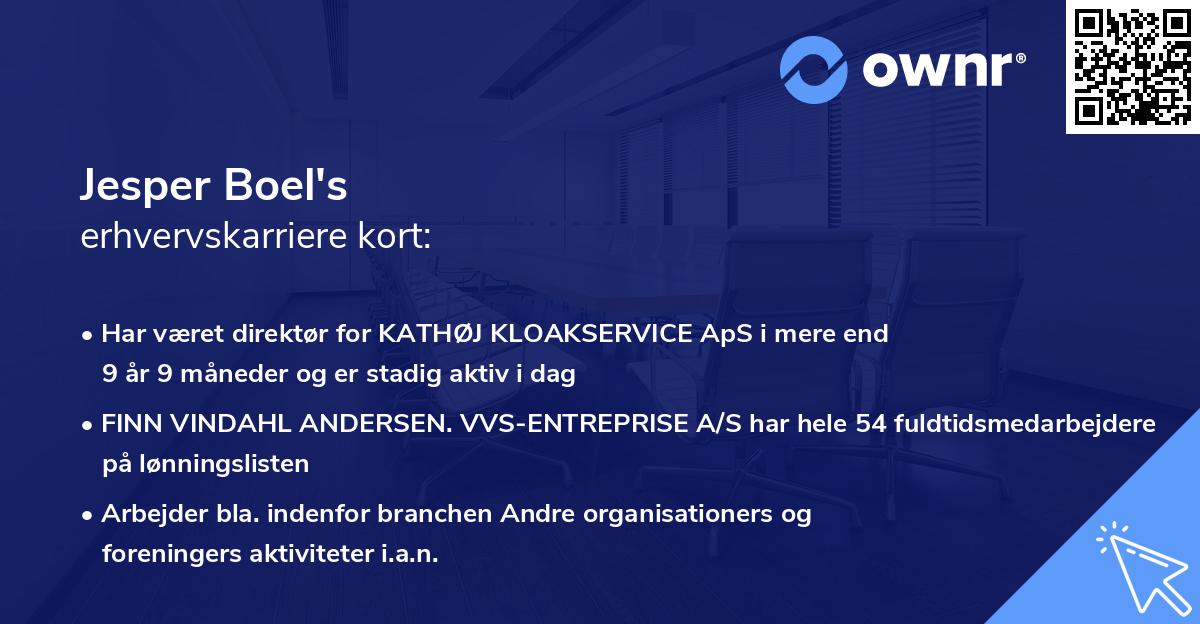 ownr®

Jesper Boel's
erhvervskarriere kort:

• Har været direktør for KATHØJ KLOAKSERVICE ApS i mere end 9 år 9 måneder og er stadig aktiv i dag

• FINN VINDAHL ANDERSEN. VVS-ENTREPRISE A/S har hele 54 fuldtidsmedarbejdere på lønningslisten

• Arbejder bla. indenfor branchen Andre organisationers og foreningers aktiviteter i.a.n.